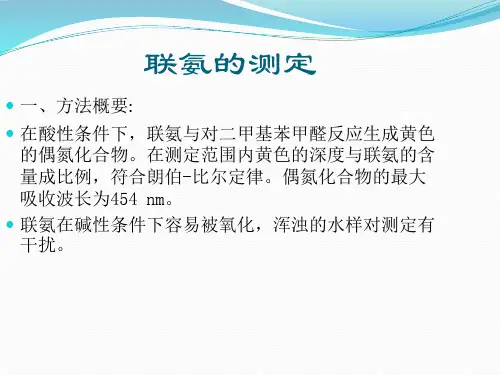 联氨的测定

一、方法概要:

在酸性条件下，联氨与对二甲基苯甲醛反应生成黄色的偶氮化合物。在测定范围内黄色的深度与联氨的含量成比例，符合朗伯-比尔定律。偶氮化合物的最大吸收波长为454 nm。

联氨在碱性条件下容易被氧化，浑浊的水样对测定有干扰。